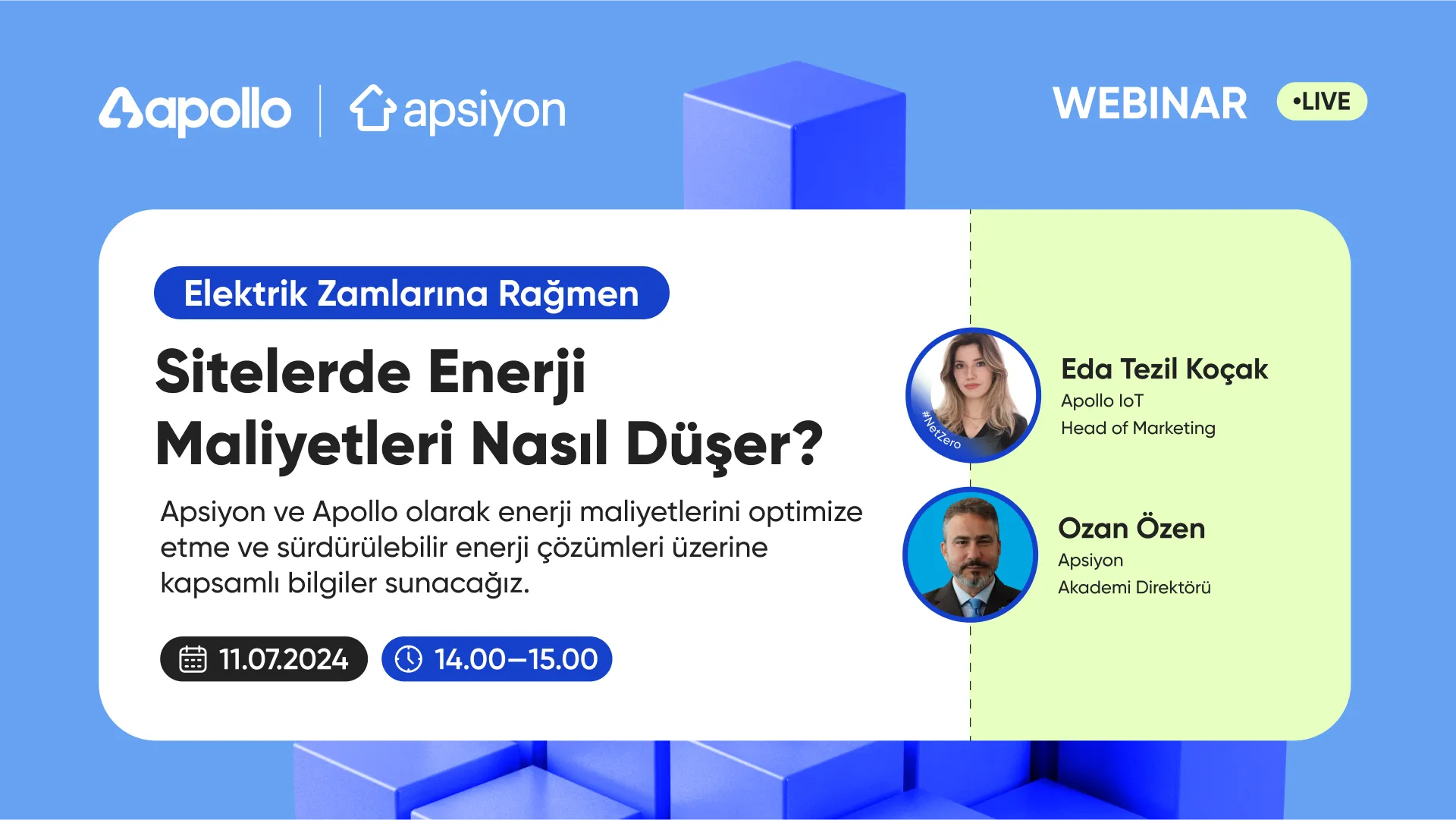 apollo | apsiyon

WEBINAR •LIVE

Elektrik Zamlarına Rağmen

Sitelerde Enerji Maliyetleri Nasıl Düşer?

Apsiyon ve Apollo olarak enerji maliyetlerini optimize etme ve sürdürülebilir enerji çözümleri üzerine kapsamlı bilgiler sunacağız.

11.07.2024 14.00–15.00

#NetZero

Eda Tezil Koçak
Apollo IoT
Head of Marketing

Ozan Özen
Apsiyon
Akademi Direktörü